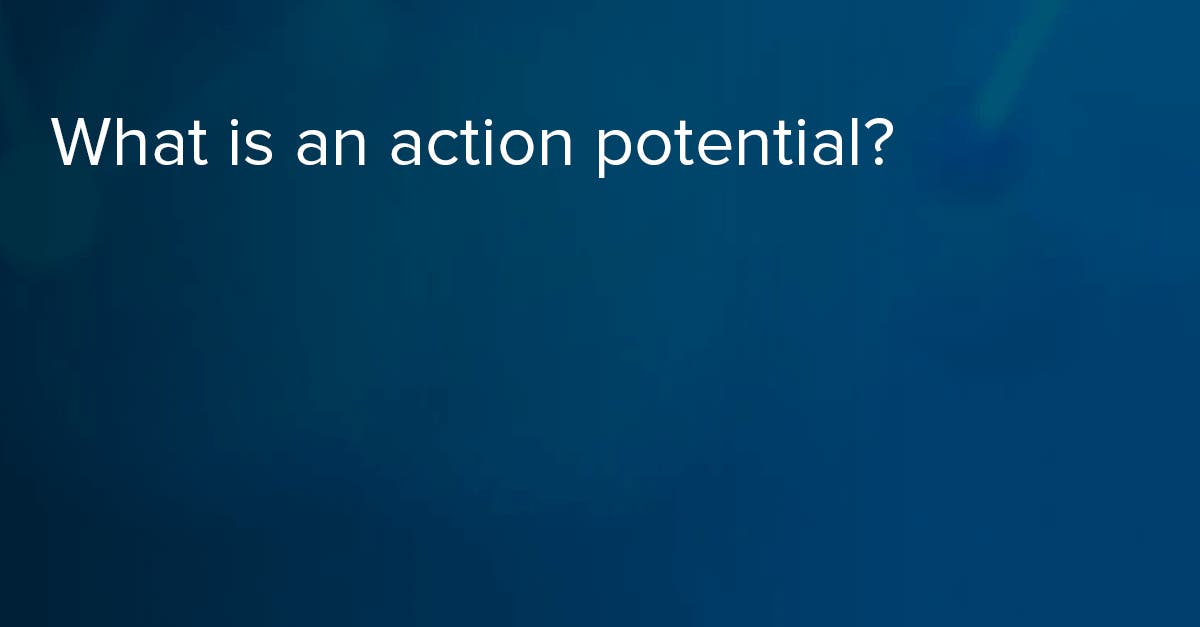 What is an action potential?